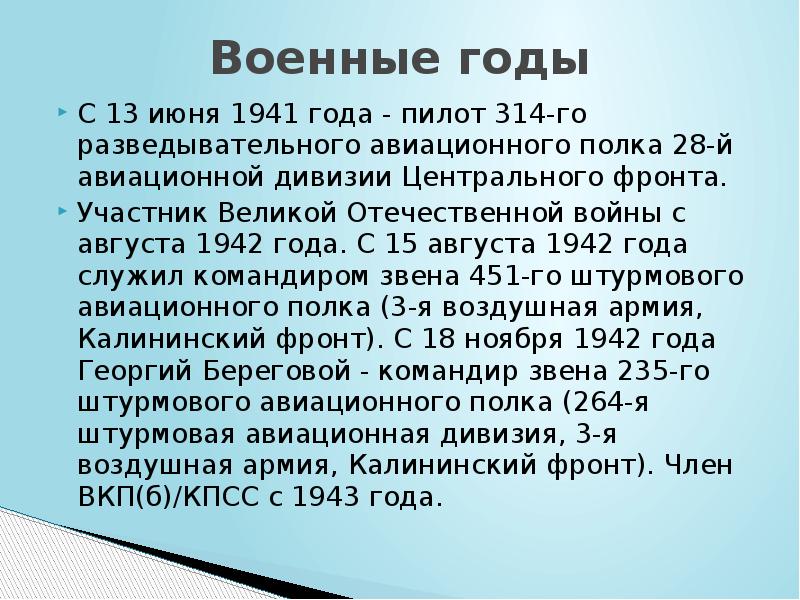 Военные годы

С 13 июня 1941 года - пилот 314-го разведывательного авиационного полка 28-й авиационной дивизии Центрального фронта.

Участник Великой Отечественной войны с августа 1942 года. С 15 августа 1942 года служил командиром звена 451-го штурмового авиационного полка (3-я воздушная армия, Калининский фронт). С 18 ноября 1942 года Георгий Береговой - командир звена 235-го штурмового авиационного полка (264-я штурмовая авиационная дивизия, 3-я воздушная армия, Калининский фронт). Член ВКП(б)/КПСС с 1943 года.